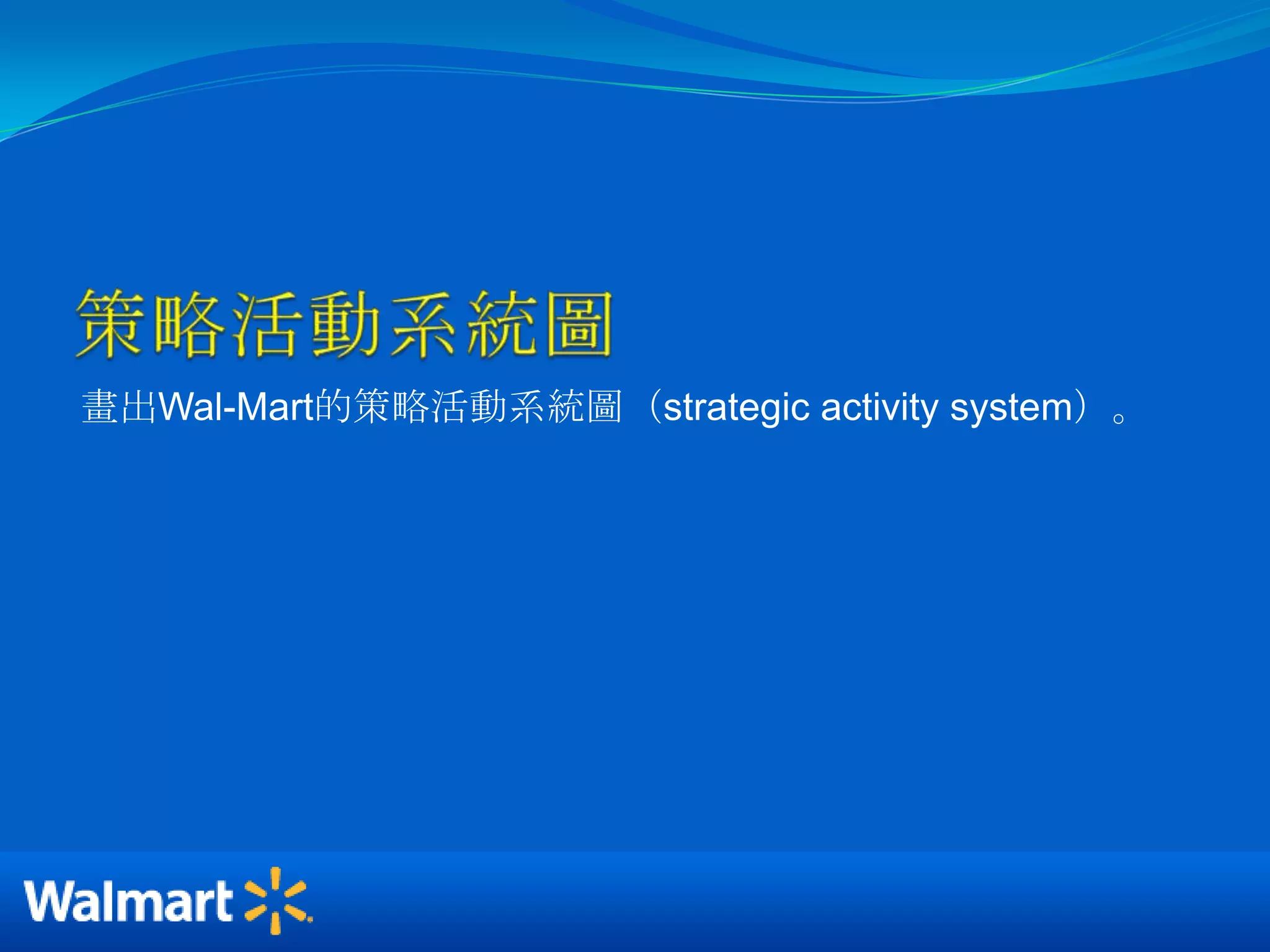 策略活動系統圖

畫出Wal-Mart的策略活動系統圖（strategic activity system）。

Walmart